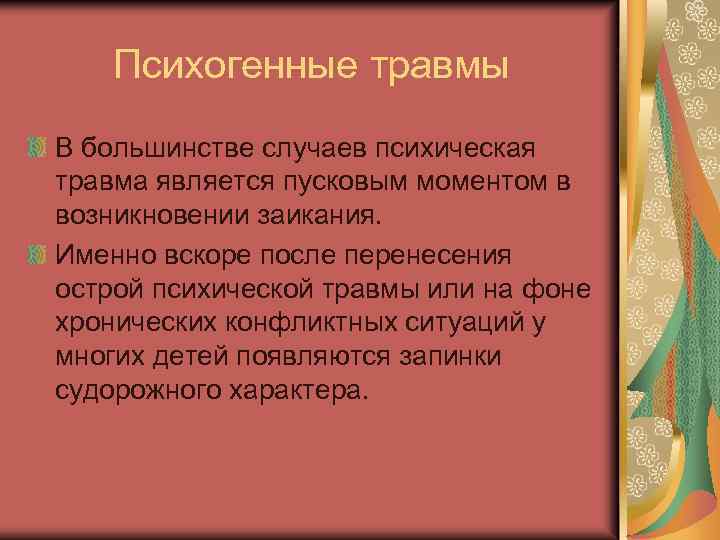 Психогенные травмы

В большинстве случаев психическая травма является пусковым моментом в возникновении заикания.

Именно вскоре после перенесения острой психической травмы или на фоне хронических конфликтных ситуаций у многих детей появляются запинки судорожного характера.